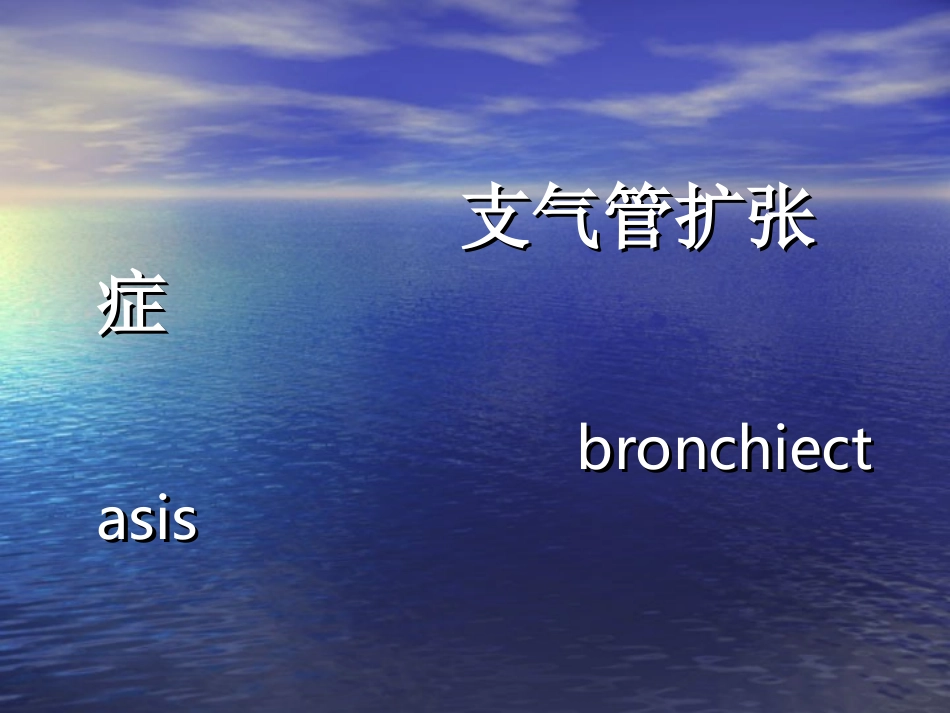 支气管扩张症

bronchiectasis